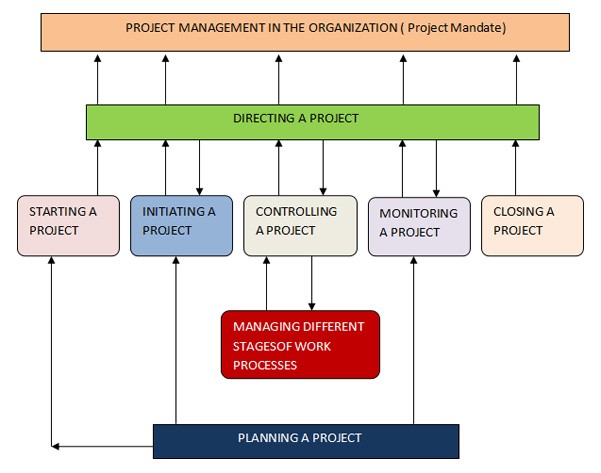 PROJECT MANAGEMENT IN THE ORGANIZATION ( Project Mandate)

DIRECTING A PROJECT

STARTING A PROJECT

INITIATING A PROJECT

CONTROLLING A PROJECT

MONITORING A PROJECT

CLOSING A PROJECT

MANAGING DIFFERENT STAGESOF WORK PROCESSES

PLANNING A PROJECT